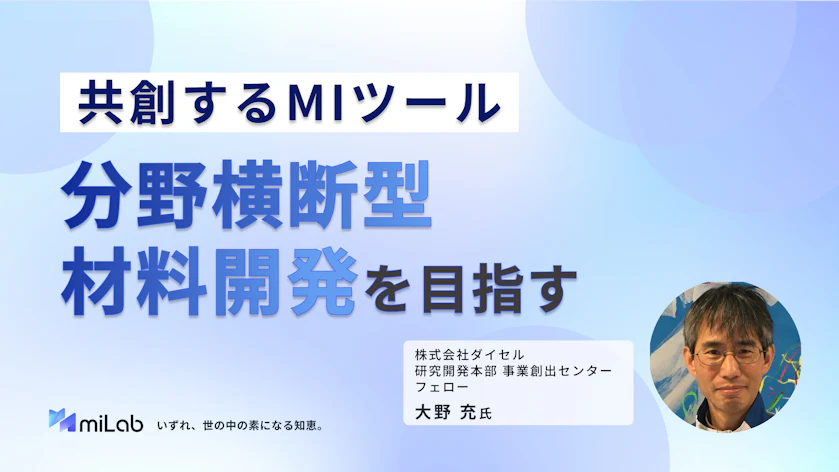 共創するMIツール

分野横断型
材料開発を目指す

株式会社ダイセル
研究開発本部 事業創出センター
フェロー
大野 充氏

miLab いずれ、世の中の素になる知恵。